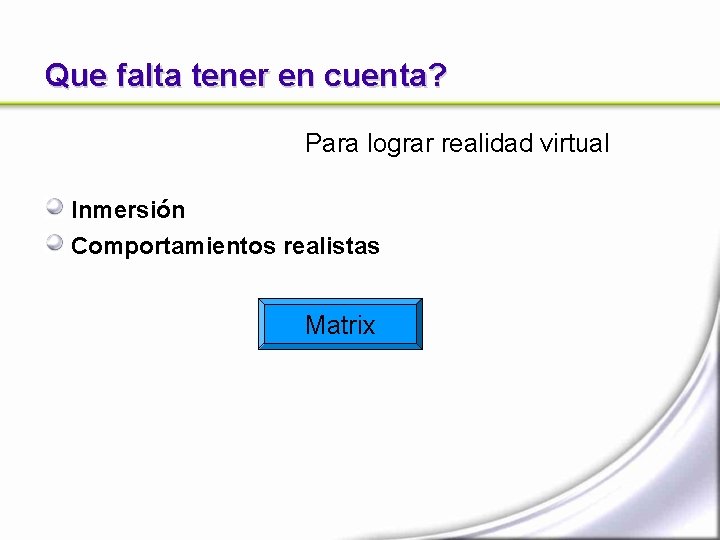 Que falta tener en cuenta?

Para lograr realidad virtual

Inmersión

Comportamientos realistas

Matrix